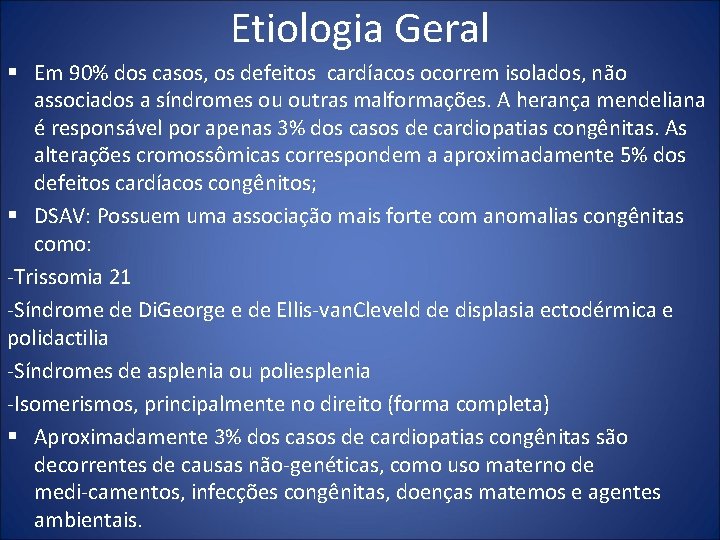 Etiologia Geral

▪ Em 90% dos casos, os defeitos cardíacos ocorrem isolados, não associados a síndromes ou outras malformações. A herança mendeliana é responsável por apenas 3% dos casos de cardiopatias congênitas. As alterações cromossômicas correspondem a aproximadamente 5% dos defeitos cardíacos congênitos;

▪ DSAV: Possuem uma associação mais forte com anomalias congênitas como:

-Trissomia 21

-Síndrome de DiGeorge e de Ellis-vanCleveld de displasia ectodérmica e polidactilia

-Síndromes de asplenia ou poliesplenia

-Isomerismos, principalmente no direito (forma completa)

▪ Aproximadamente 3% dos casos de cardiopatias congênitas são decorrentes de causas não-genéticas, como uso materno de medi-camentos, infecções congênitas, doenças matemos e agentes ambientais.